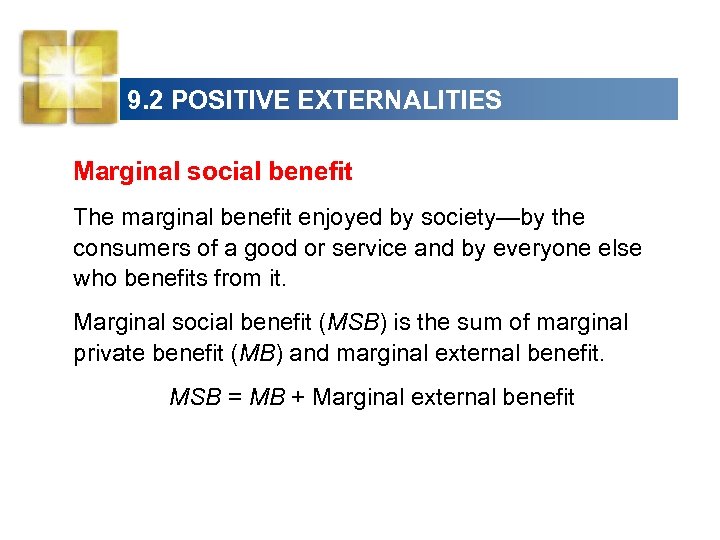 9.2 POSITIVE EXTERNALITIES

Marginal social benefit

The marginal benefit enjoyed by society—by the consumers of a good or service and by everyone else who benefits from it.

Marginal social benefit (MSB) is the sum of marginal private benefit (MB) and marginal external benefit.

MSB = MB + Marginal external benefit